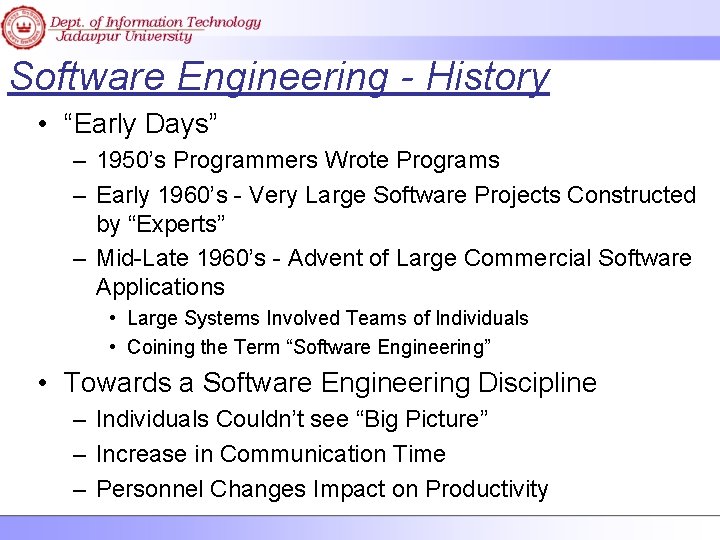 Dept. of Information Technology
Jadavpur University

Software Engineering - History

• “Early Days”
– 1950’s Programmers Wrote Programs
– Early 1960’s - Very Large Software Projects Constructed by “Experts”
– Mid-Late 1960’s - Advent of Large Commercial Software Applications
• Large Systems Involved Teams of Individuals
• Coining the Term “Software Engineering”
• Towards a Software Engineering Discipline
– Individuals Couldn’t see “Big Picture”
– Increase in Communication Time
– Personnel Changes Impact on Productivity